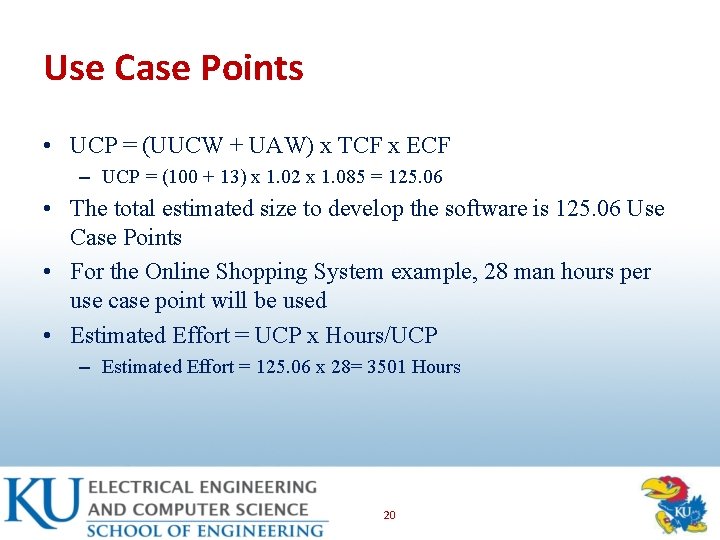 Use Case Points

• UCP = (UUCW + UAW) x TCF x ECF
  – UCP = (100 + 13) x 1.02 x 1.085 = 125.06
• The total estimated size to develop the software is 125.06 Use Case Points
• For the Online Shopping System example, 28 man hours per use case point will be used
• Estimated Effort = UCP x Hours/UCP
  – Estimated Effort = 125.06 x 28= 3501 Hours

KU ELECTRICAL ENGINEERING AND COMPUTER SCIENCE SCHOOL OF ENGINEERING

20

KU